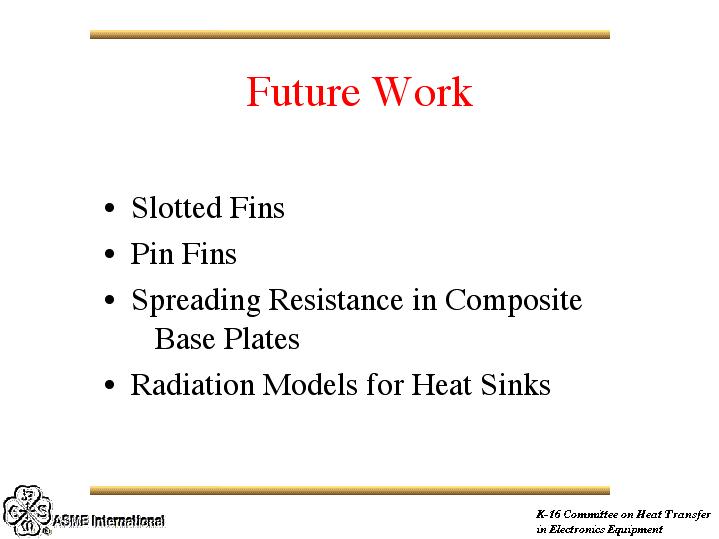 Future Work

• Slotted Fins
• Pin Fins
• Spreading Resistance in Composite Base Plates
• Radiation Models for Heat Sinks

ASME International

K-16 Committee on Heat Transfer in Electronics Equipment